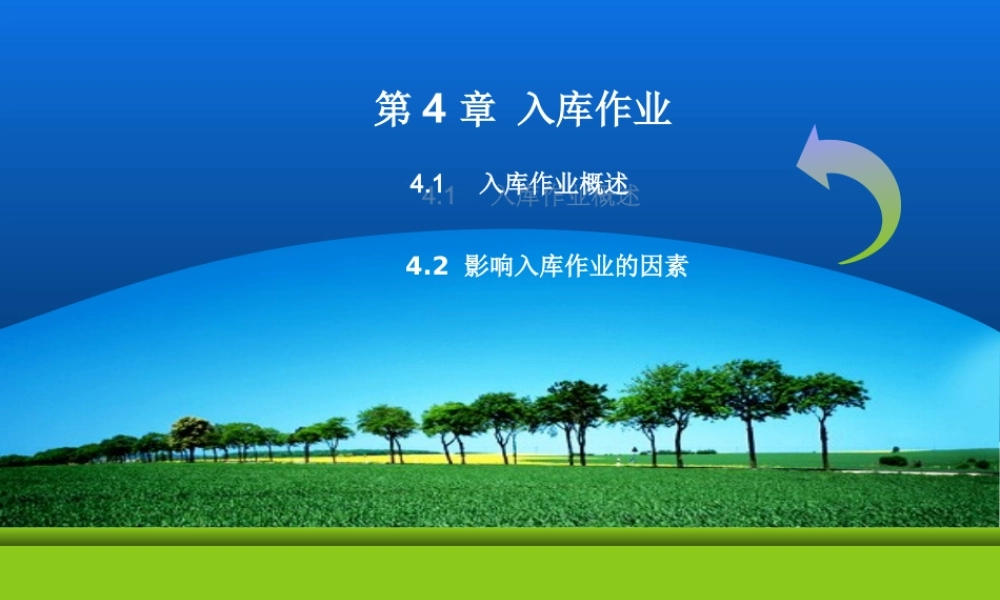 第 4 章 入库作业

4.1 入库作业概述

4.2 影响入库作业的因素